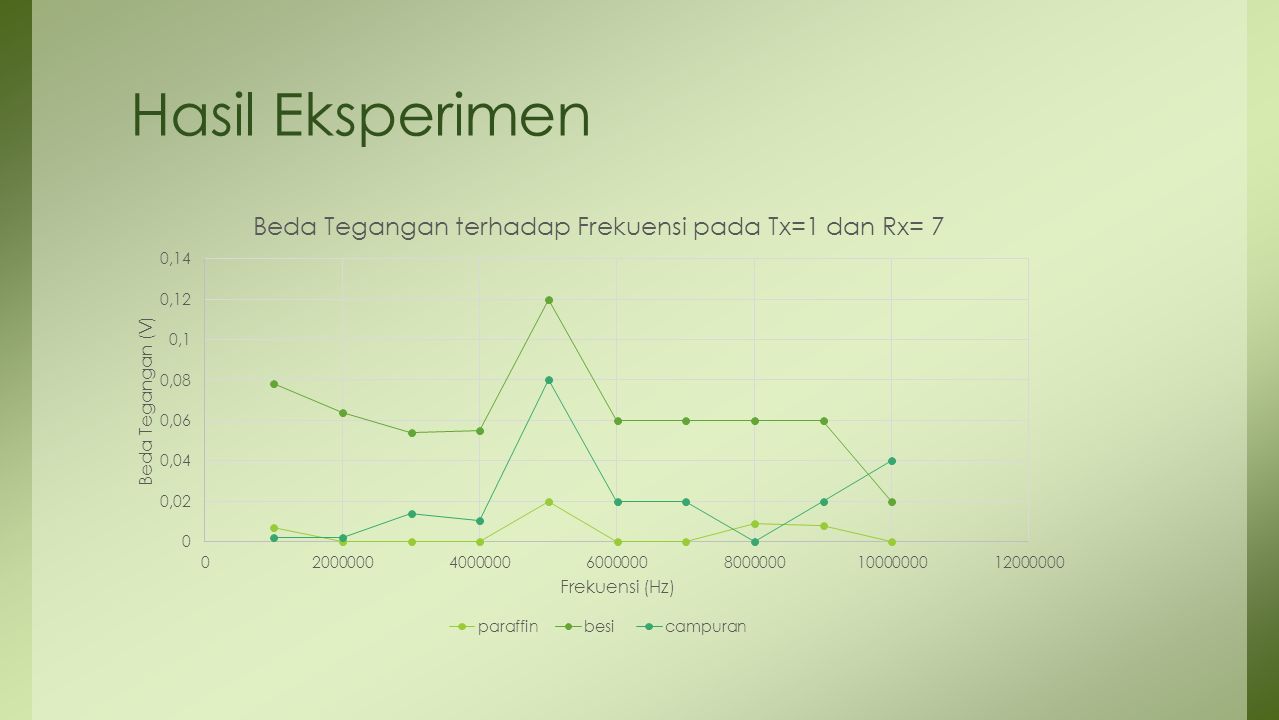 Hasil Eksperimen

Beda Tegangan terhadap Frekuensi pada Tx=1 dan Rx= 7

Beda Tegangan (V)

0,14
0,12
0,1
0,08
0,06
0,04
0,02
0

0 2000000 4000000 6000000 8000000 10000000 12000000

Frekuensi (Hz)

paraffin besi campuran